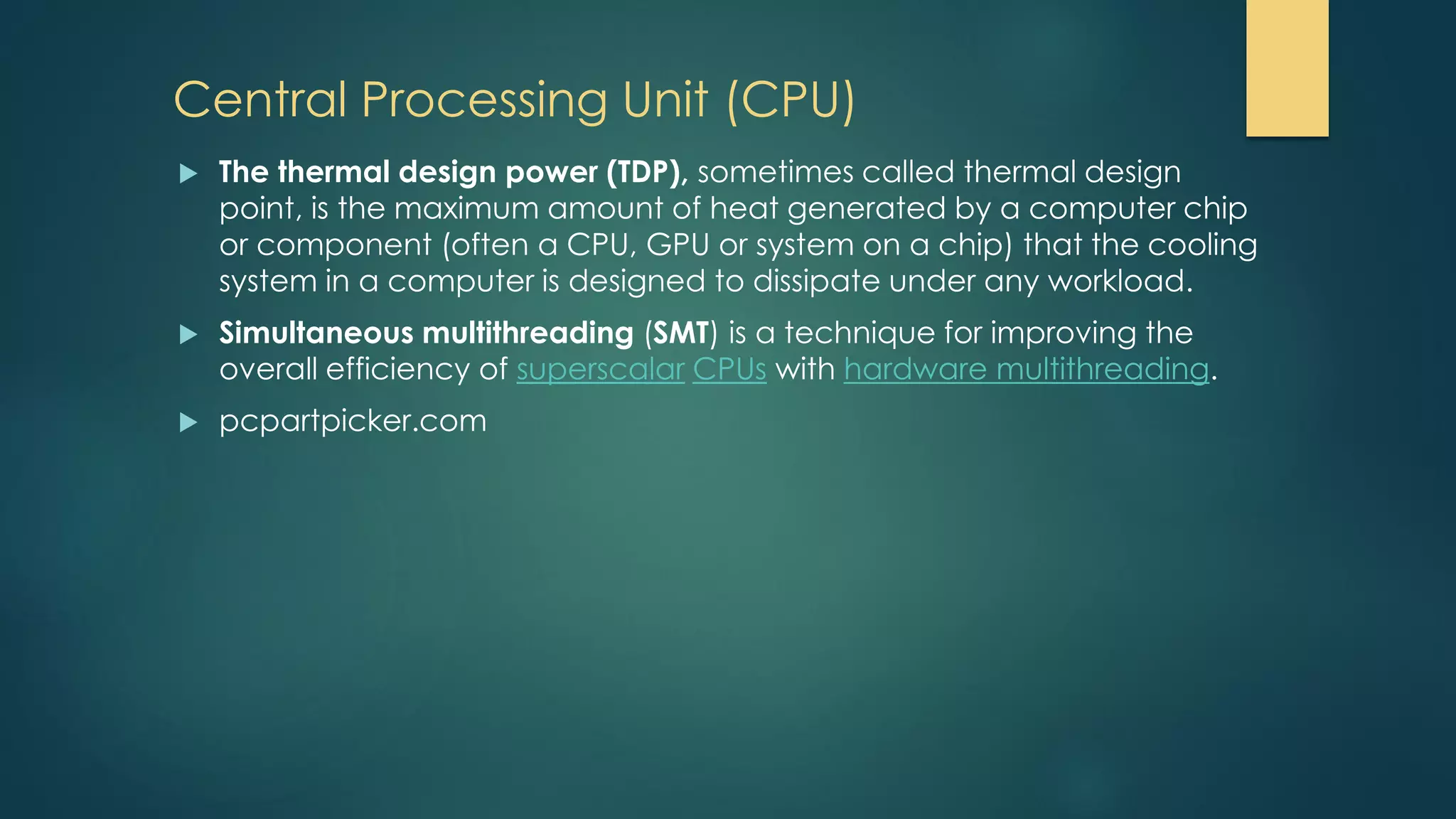 Central Processing Unit (CPU)

▶ The thermal design power (TDP), sometimes called thermal design point, is the maximum amount of heat generated by a computer chip or component (often a CPU, GPU or system on a chip) that the cooling system in a computer is designed to dissipate under any workload.

▶ Simultaneous multithreading (SMT) is a technique for improving the overall efficiency of superscalar CPUs with hardware multithreading.

▶ pcpartpicker.com